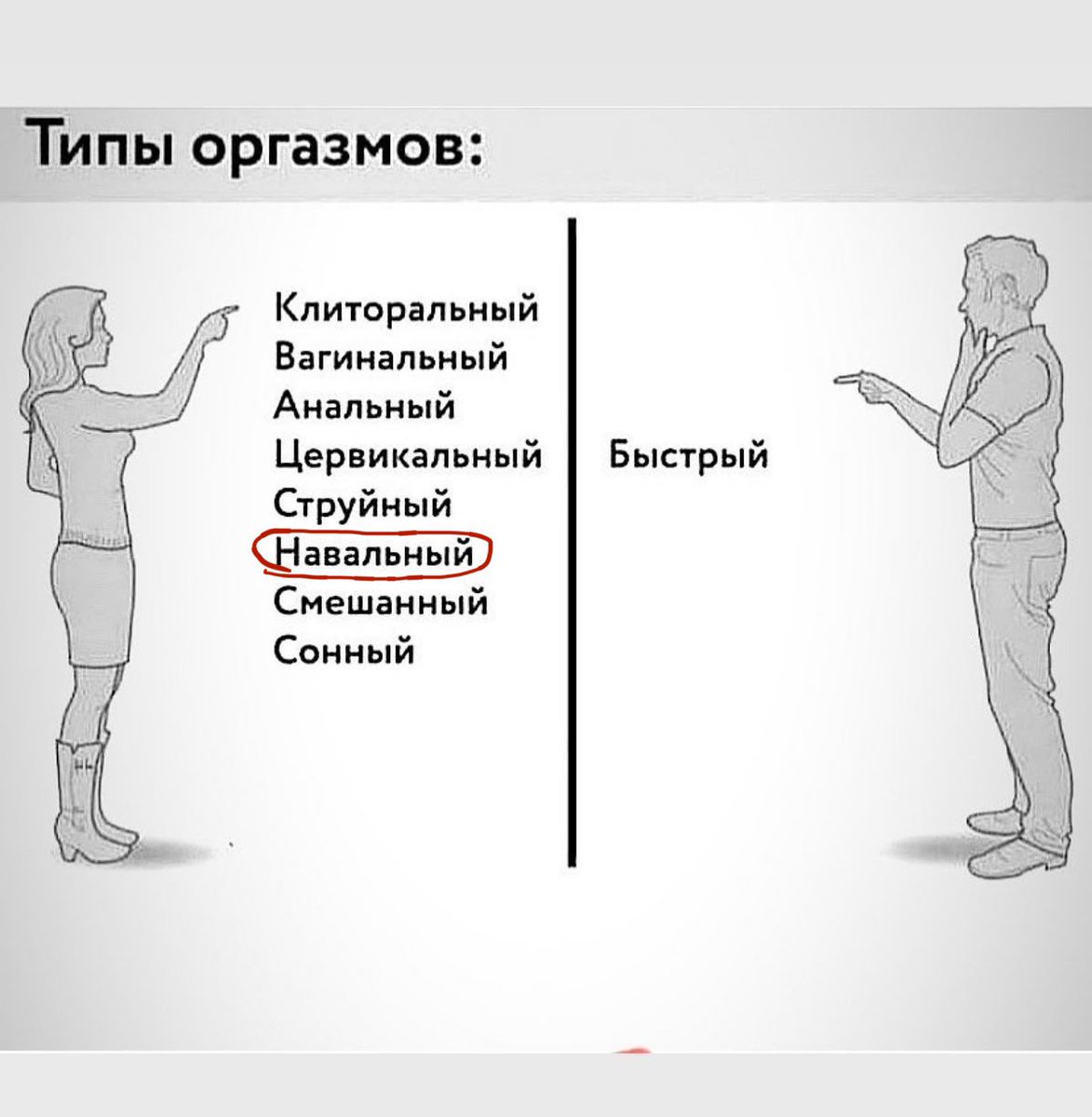 Типы оргазмов:

Клиторальный
Вагинальный
Анальный
Цервикальный
Струйный
Навальный
Смешанный
Сонный

Быстрый